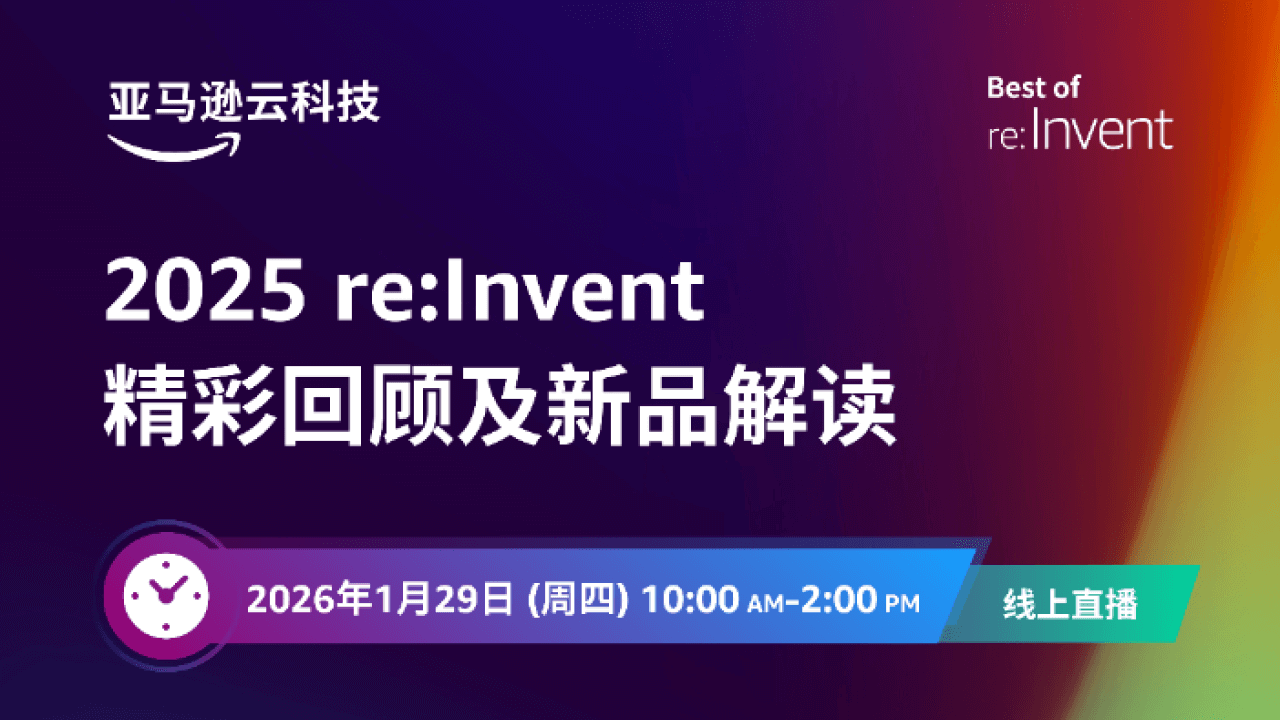 亚马逊云科技

Best of
re:Invent

2025 re:Invent
精彩回顾及新品解读

2026年1月29日 (周四) 10:00 AM-2:00 PM

线上直播